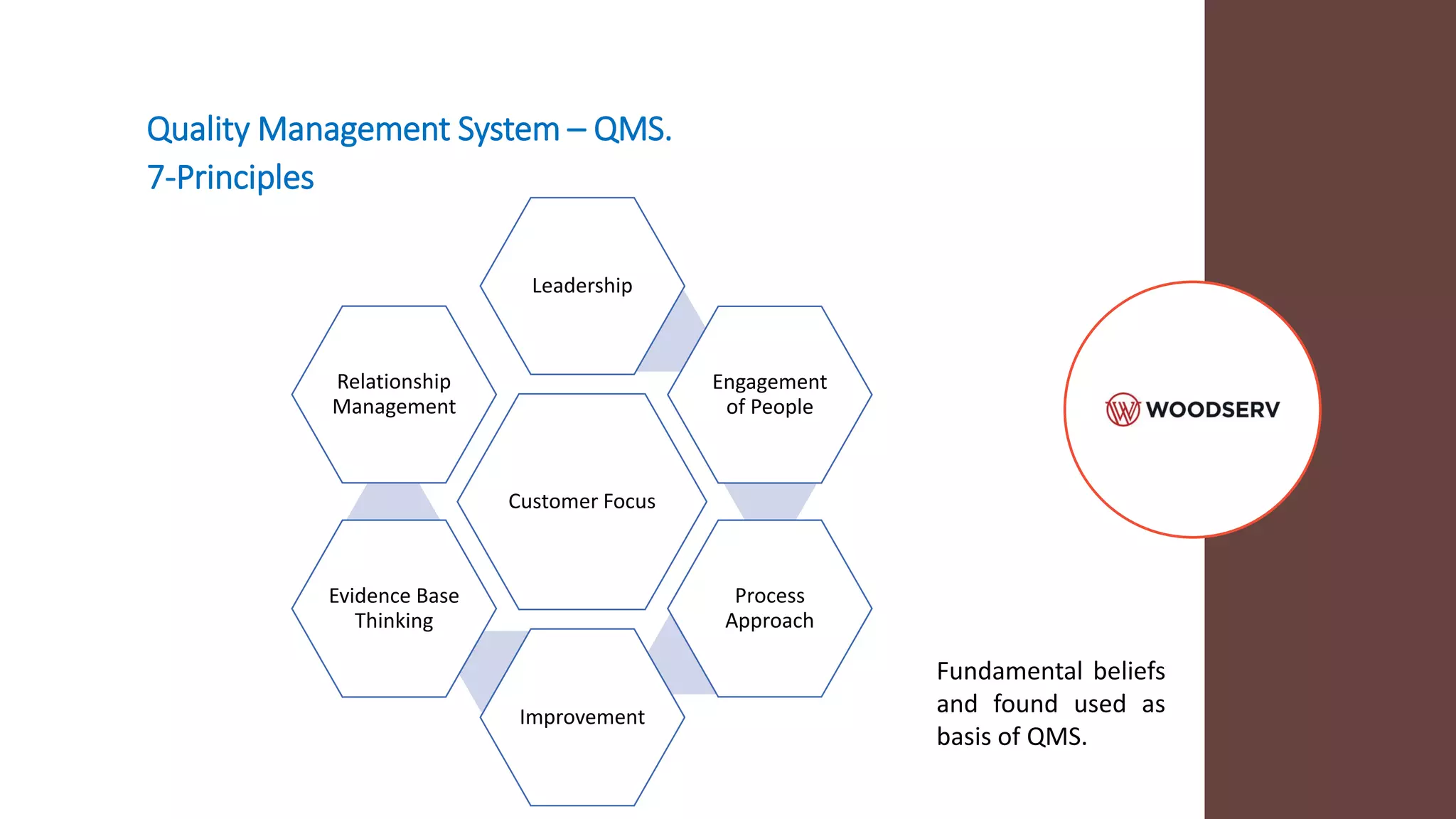 Quality Management System – QMS.
7-Principles

Leadership

Relationship Management

Engagement of People

Customer Focus

Evidence Base Thinking

Process Approach

Improvement

WOODSERV

Fundamental beliefs and found used as basis of QMS.